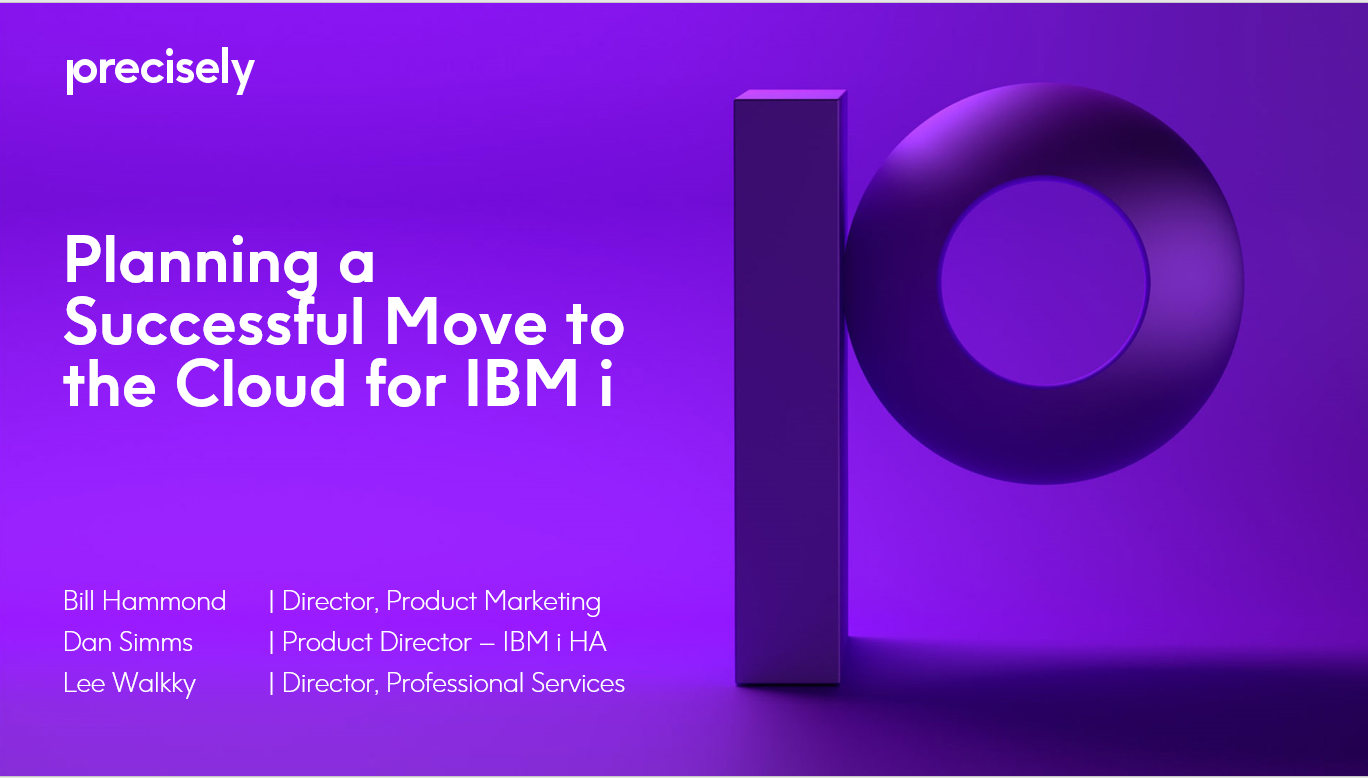 precisely

Planning a Successful Move to the Cloud for IBM i

Bill Hammond | Director, Product Marketing
Dan Simms | Product Director – IBM i HA
Lee Walkky | Director, Professional Services